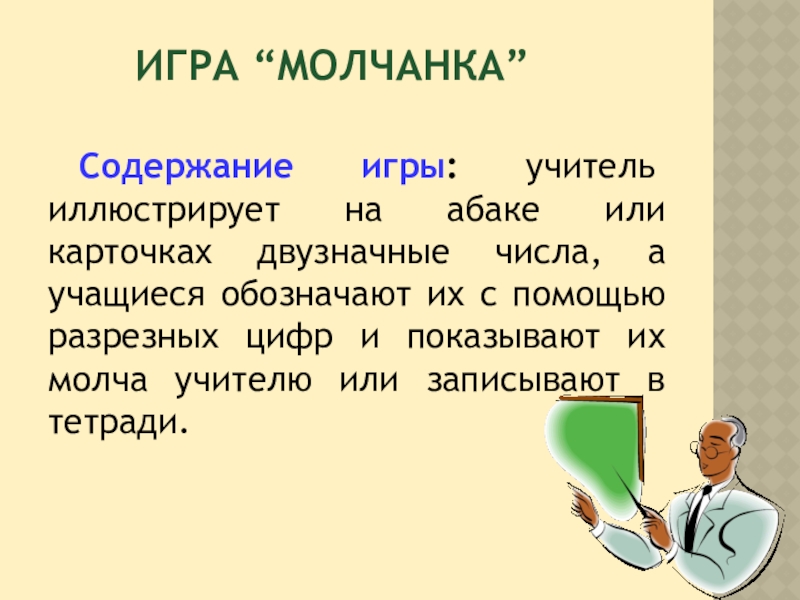 ИГРА “МОЛЧАНКА”

Содержание игры: учитель иллюстрирует на абаке или карточках двузначные числа, а учащиеся обозначают их с помощью разрезных цифр и показывают их молча учителю или записывают в тетради.